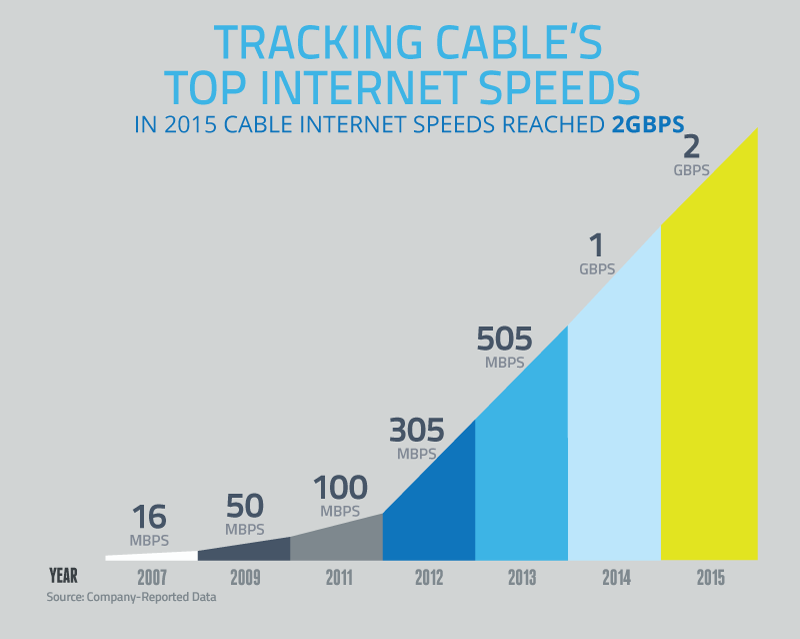 TRACKING CABLE'S TOP INTERNET SPEEDS

IN 2015 CABLE INTERNET SPEEDS REACHED 2GBPS

16 MBPS

50 MBPS

100 MBPS

305 MBPS

505 MBPS

1 GBPS

2 GBPS

YEAR 2007 2009 2011 2012 2013 2014 2015

Source: Company-Reported Data